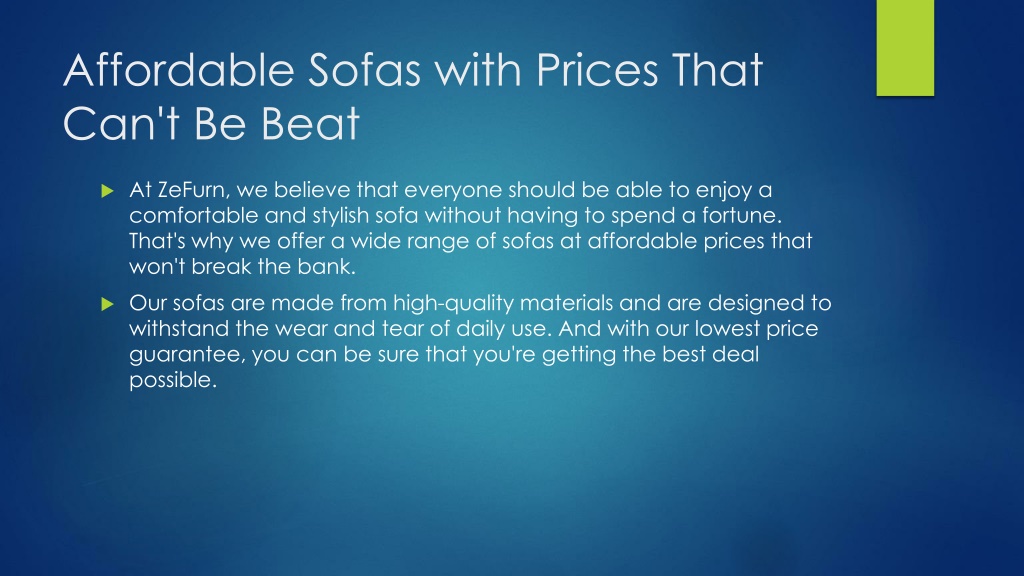 Affordable Sofas with Prices That Can't Be Beat

At ZeFurn, we believe that everyone should be able to enjoy a comfortable and stylish sofa without having to spend a fortune. That's why we offer a wide range of sofas at affordable prices that won't break the bank.

Our sofas are made from high-quality materials and are designed to withstand the wear and tear of daily use. And with our lowest price guarantee, you can be sure that you're getting the best deal possible.